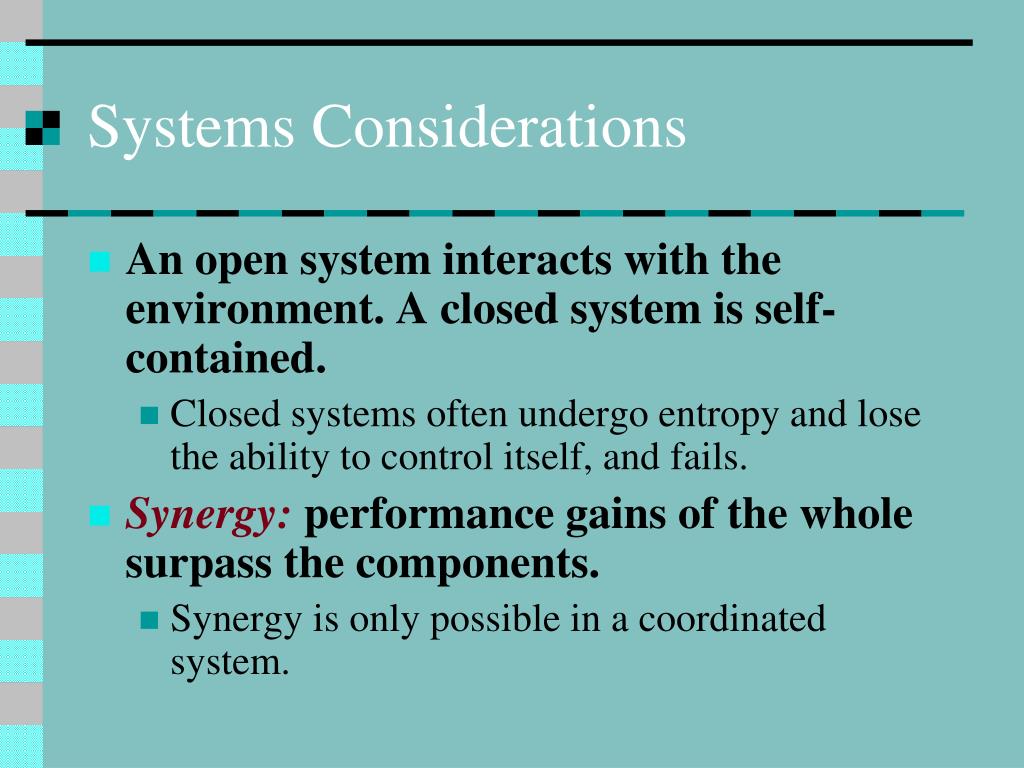 Systems Considerations

An open system interacts with the environment. A closed system is self-contained.

Closed systems often undergo entropy and lose the ability to control itself, and fails.

Synergy: performance gains of the whole surpass the components.

Synergy is only possible in a coordinated system.